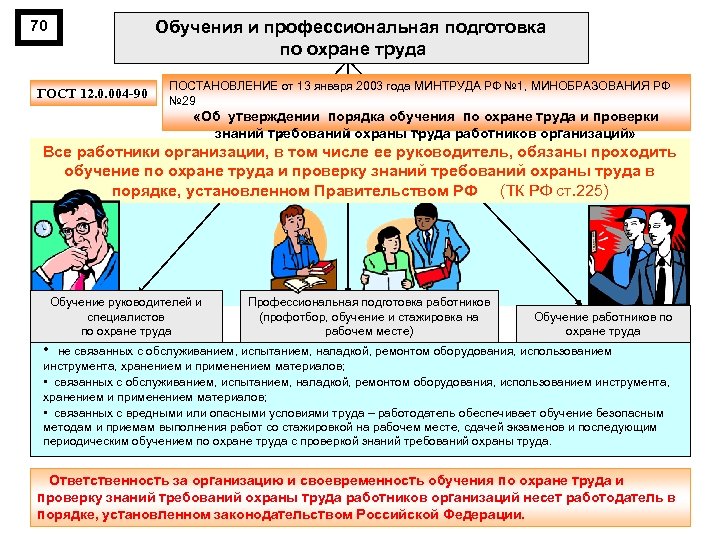 70

Обучения и профессиональная подготовка по охране труда

ГОСТ 12.0.004-90

ПОСТАНОВЛЕНИЕ от 13 января 2003 года МИНТРУДА РФ №1, МИНОБРАЗОВАНИЯ РФ №29
«Об утверждении порядка обучения по охране труда и проверки знаний требований охраны труда работников организаций»

Все работники организации, в том числе ее руководитель, обязаны проходить обучение по охране труда и проверку знаний требований охраны труда в порядке, установленном Правительством РФ (ТК РФ ст.225)

Обучение руководителей и специалистов по охране труда

Профессиональная подготовка работников (профотбор, обучение и стажировка на рабочем месте)

Обучение работников по охране труда

• не связанных с обслуживанием, испытанием, наладкой, ремонтом оборудования, использованием инструмента, хранением и применением материалов;
• связанных с обслуживанием, испытанием, наладкой, ремонтом оборудования, использованием инструмента, хранением и применением материалов;
• связанных с вредными или опасными условиями труда – работодатель обеспечивает обучение безопасным методам и приемам выполнения работ со стажировкой на рабочем месте, сдачей экзаменов и последующим периодическим обучением по охране труда с проверкой знаний требований охраны труда.

Ответственность за организацию и своевременность обучения по охране труда и проверку знаний требований охраны труда работников организаций несет работодатель в порядке, установленном законодательством Российской Федерации.